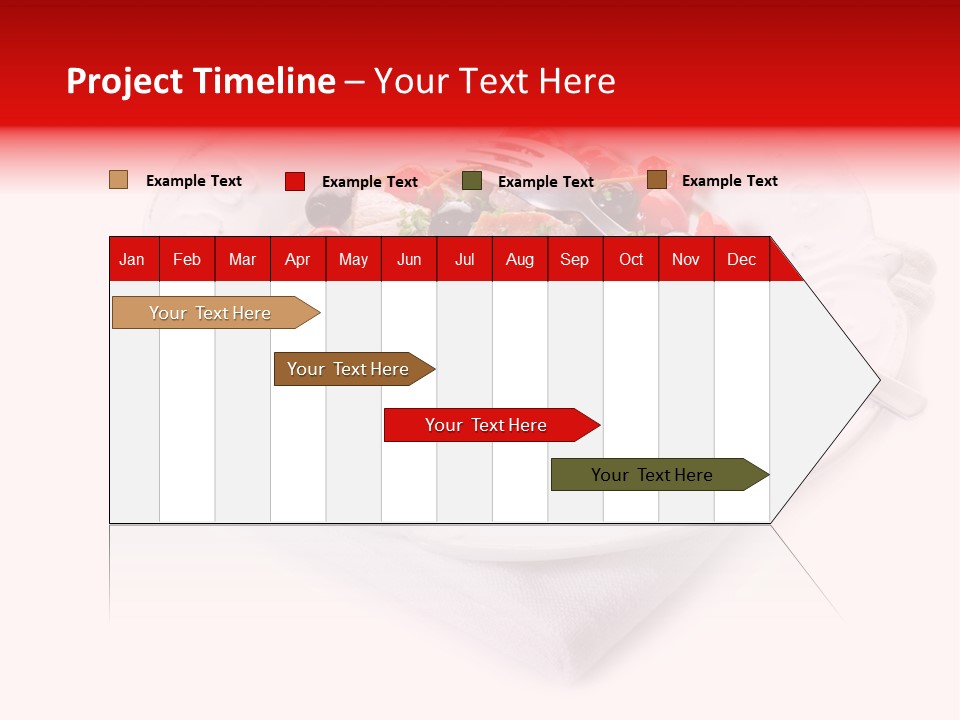 Project Timeline – Your Text Here

Example Text
Example Text
Example Text
Example Text

| Jan | Feb | Mar | Apr | May | Jun | Jul | Aug | Sep | Oct | Nov | Dec |
|---|---|---|---|---|---|---|---|---|---|---|---|

Your Text Here

Your Text Here

Your Text Here

Your Text Here